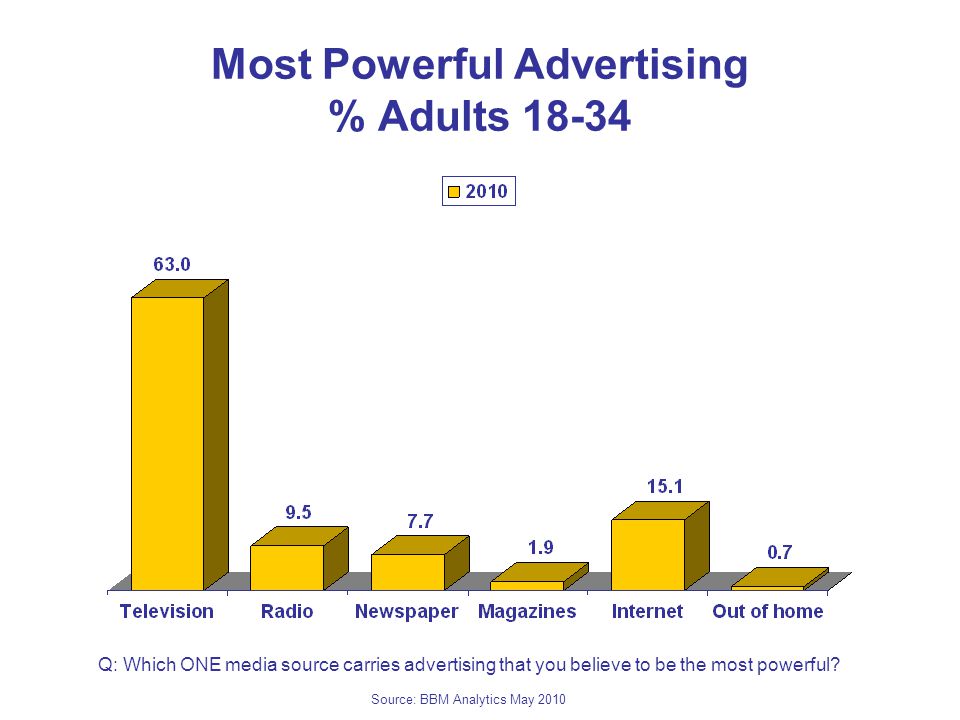 Most Powerful Advertising
% Adults 18-34

2010

63.0
9.5
7.7
1.9
15.1
0.7

Television Radio Newspaper Magazines Internet Out of home

Q: Which ONE media source carries advertising that you believe to be the most powerful?

Source: BBM Analytics May 2010